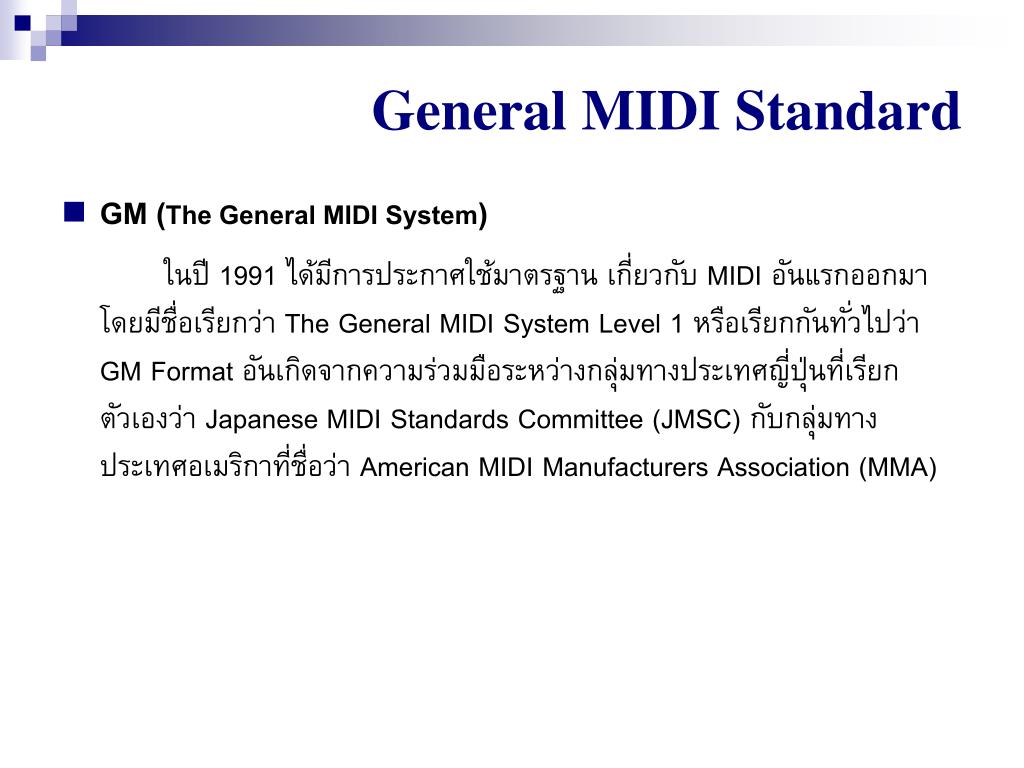 General MIDI Standard

GM (The General MIDI System)

ในปี 1991 ได้มีการประกาศใช้มาตรฐาน เกี่ยวกับ MIDI อันแรกออกมา โดยมีชื่อเรียกว่า The General MIDI System Level 1 หรือเรียกกันทั่วไปว่า GM Format อันเกิดจากความร่วมมือระหว่างกลุ่มทางประเทศญี่ปุ่นที่เรียกตัวเองว่า Japanese MIDI Standards Committee (JMSC) กับกลุ่มทางประเทศอเมริกาที่ชื่อว่า American MIDI Manufacturers Association (MMA)